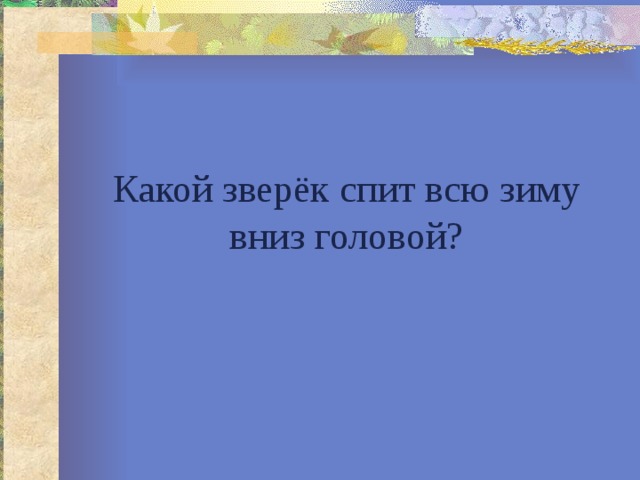 Какой зверёк спит всю зиму вниз головой?